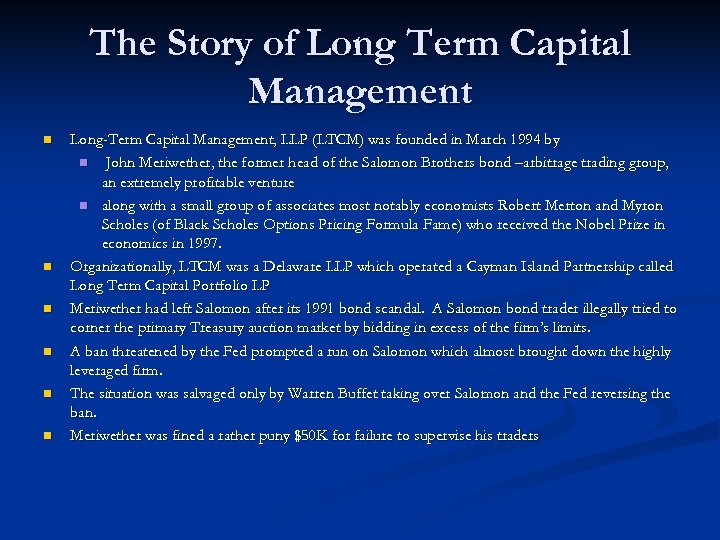 The Story of Long Term Capital Management

- Long-Term Capital Management, LLP (LTCM) was founded in March 1994 by
  - John Meriwether, the former head of the Salomon Brothers bond –arbitrage trading group, an extremely profitable venture
  - along with a small group of associates most notably economists Robert Merton and Myron Scholes (of Black Scholes Options Pricing Formula Fame) who received the Nobel Prize in economics in 1997.
- Organizationally, LTCM was a Delaware LLP which operated a Cayman Island Partnership called Long Term Capital Portfolio LP
- Meriwether had left Salomon after its 1991 bond scandal. A Salomon bond trader illegally tried to corner the primary Treasury auction market by bidding in excess of the firm's limits.
- A ban threatened by the Fed prompted a run on Salomon which almost brought down the highly leveraged firm.
- The situation was salvaged only by Warren Buffet taking over Salomon and the Fed reversing the ban.
- Meriwether was fined a rather puny $50K for failure to supervise his traders